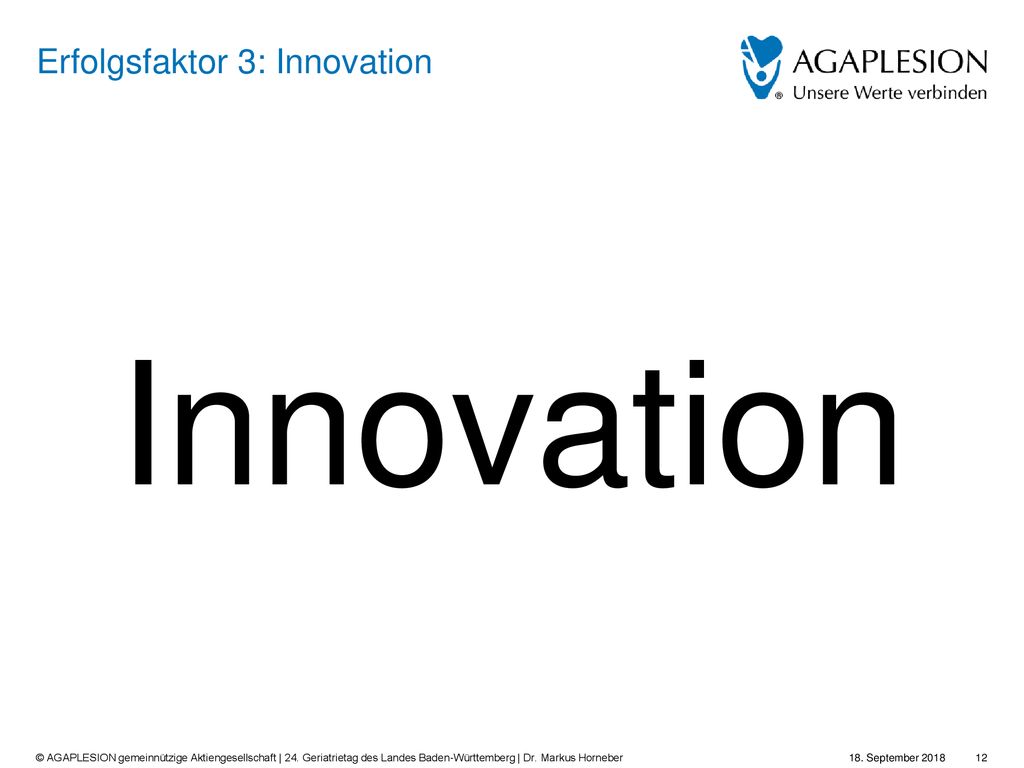 Erfolgsfaktor 3: Innovation

AGAPLESION
Unsere Werte verbinden

Innovation

© AGAPLESION gemeinnützige Aktiengesellschaft | 24. Geriatrietag des Landes Baden-Württemberg | Dr. Markus Horneber 18. September 2018 12